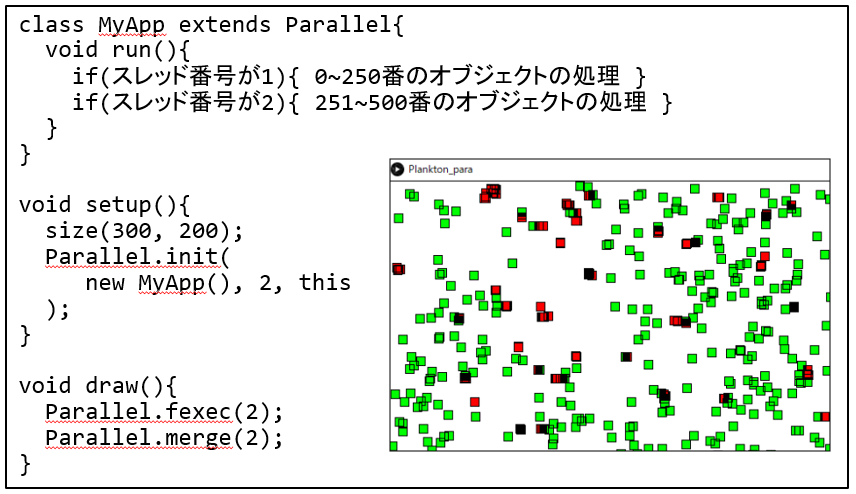 class MyApp extends Parallel{
  void run(){
    if(スレッド番号が1){ 0~250番のオブジェクトの処理 }
    if(スレッド番号が2){ 251~500番のオブジェクトの処理 }
  }
}

void setup(){
  size(300, 200);
  Parallel.init(
     new MyApp(), 2, this
  );
}

void draw(){
  Parallel.fexec(2);
  Parallel.merge(2);
}

Plankton_para